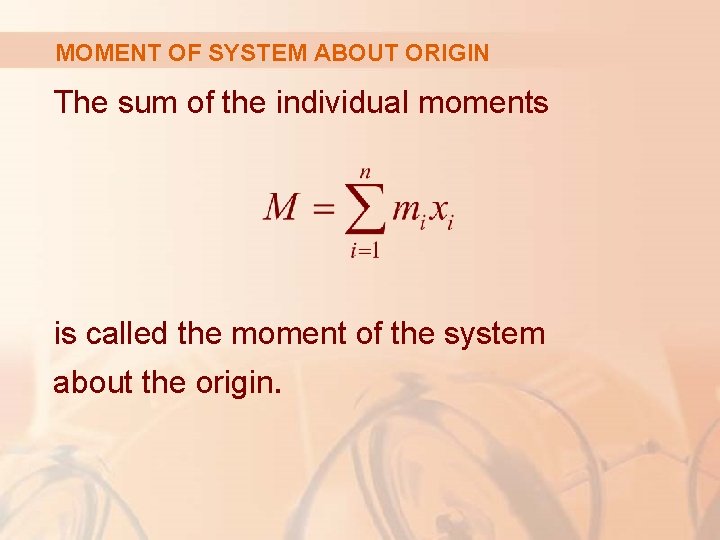 MOMENT OF SYSTEM ABOUT ORIGIN

The sum of the individual moments

$M = \sum_{i=1}^{n} m_i x_i$

is called the moment of the system about the origin.